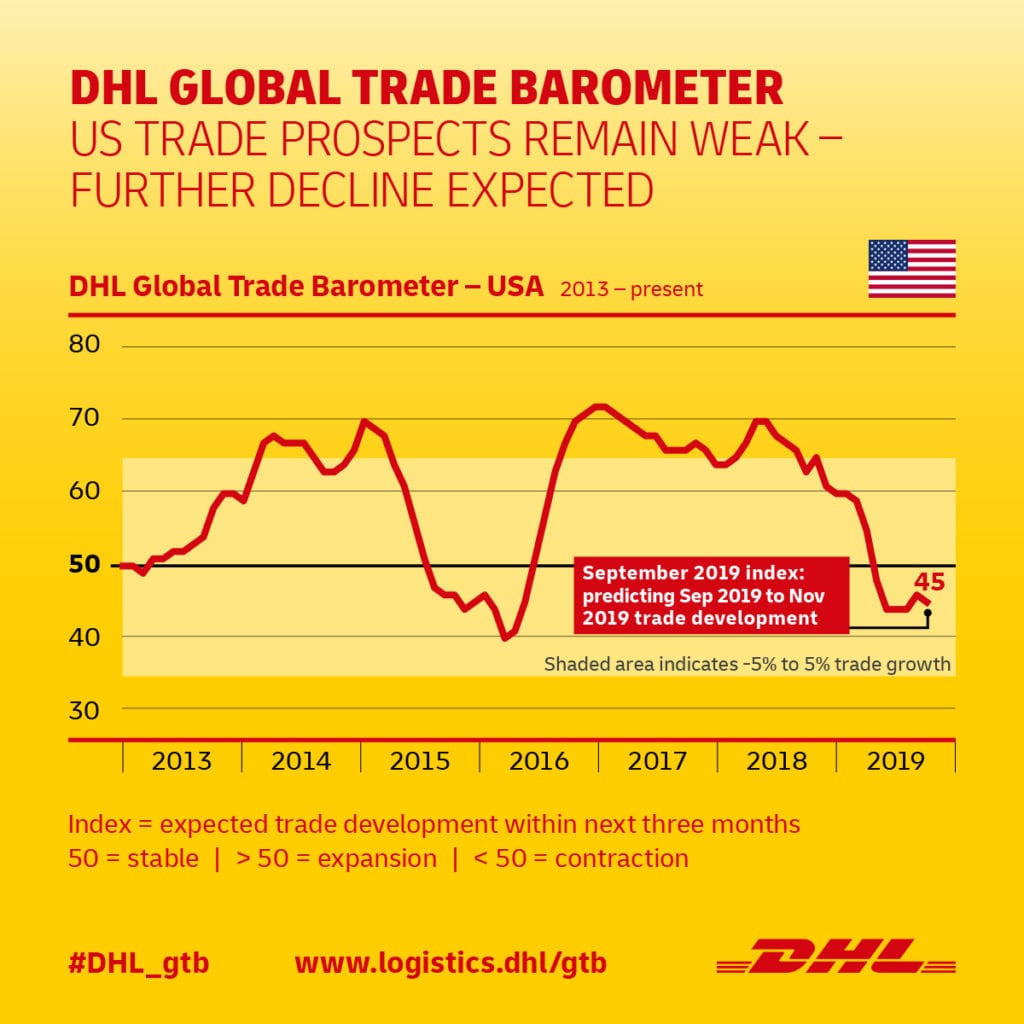 DHL GLOBAL TRADE BAROMETER
US TRADE PROSPECTS REMAIN WEAK – FURTHER DECLINE EXPECTED

DHL Global Trade Barometer – USA 2013 – present

80
70
60
50
40
30

September 2019 index: predicting Sep 2019 to Nov 2019 trade development

45

Shaded area indicates -5% to 5% trade growth

2013 2014 2015 2016 2017 2018 2019

Index = expected trade development within next three months
50 = stable | > 50 = expansion | < 50 = contraction

#DHL_gtb www.logistics.dhl/gtb DHL